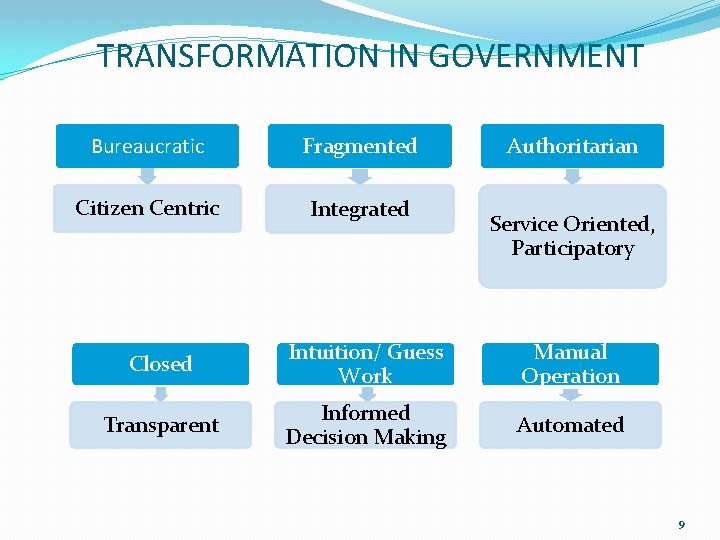 TRANSFORMATION IN GOVERNMENT

Bureaucratic

Citizen Centric

Fragmented

Integrated

Authoritarian

Service Oriented, Participatory

Closed

Transparent

Intuition/ Guess Work

Informed Decision Making

Manual Operation

Automated

9